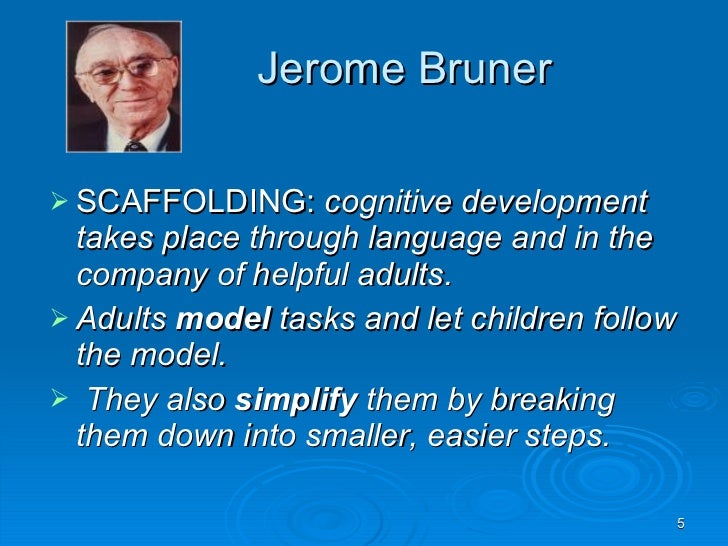 Jerome Bruner

➢ SCAFFOLDING: cognitive development takes place through language and in the company of helpful adults.

➢ Adults model tasks and let children follow the model.

➢ They also simplify them by breaking them down into smaller, easier steps.

5